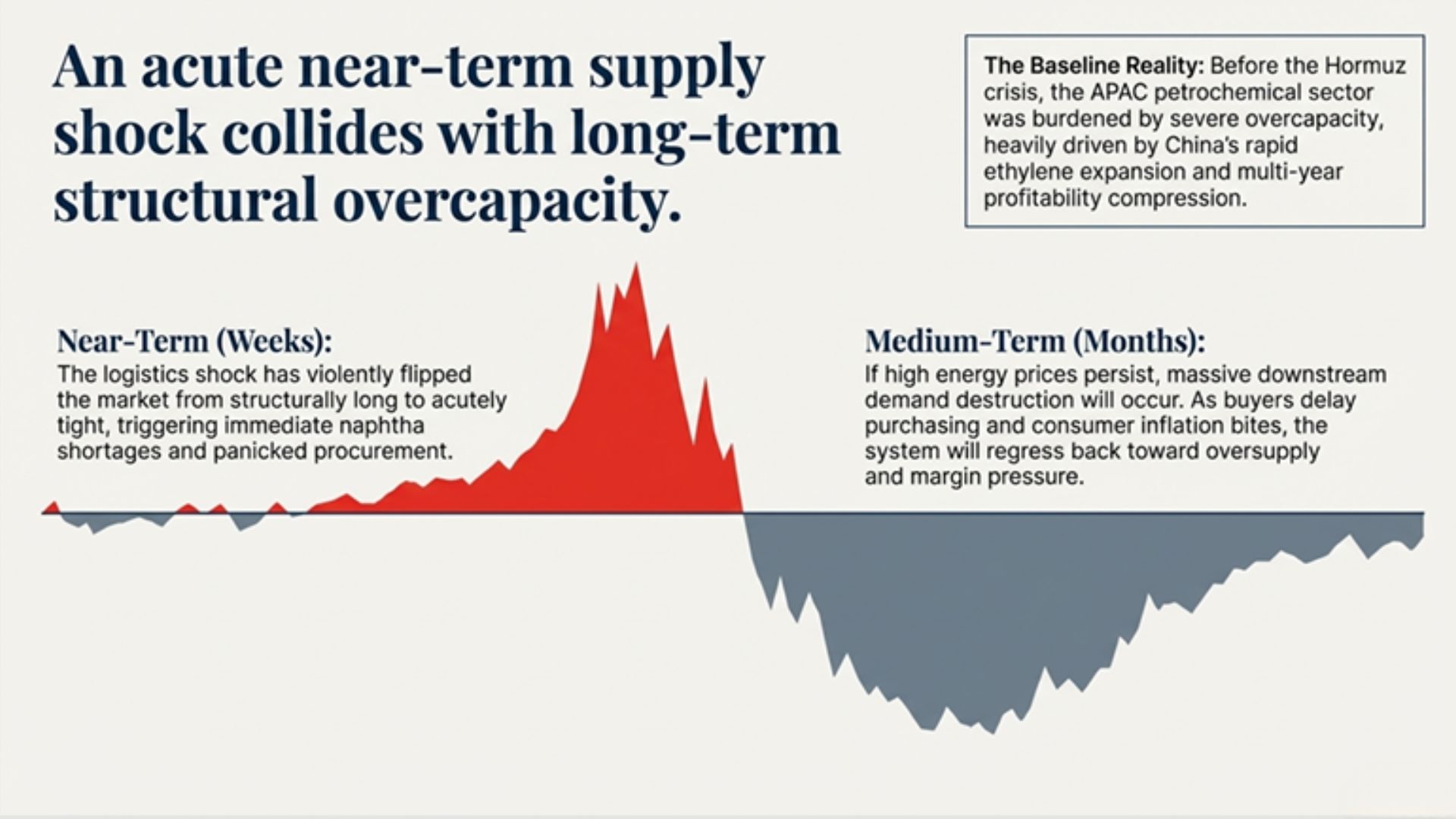 An acute near-term supply shock collides with long-term structural overcapacity.

The Baseline Reality: Before the Hormuz crisis, the APAC petrochemical sector was burdened by severe overcapacity, heavily driven by China's rapid ethylene expansion and multi-year profitability compression.

Near-Term (Weeks):
The logistics shock has violently flipped the market from structurally long to acutely tight, triggering immediate naphtha shortages and panicked procurement.

Medium-Term (Months):
If high energy prices persist, massive downstream demand destruction will occur. As buyers delay purchasing and consumer inflation bites, the system will regress back toward oversupply and margin pressure.